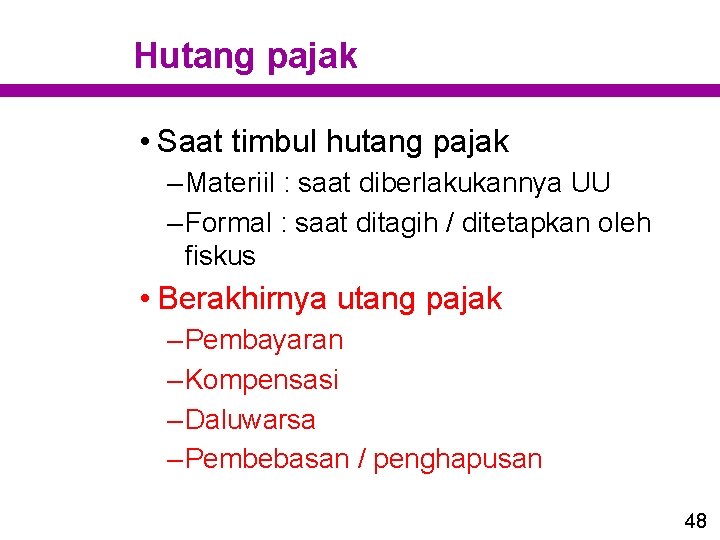 Hutang pajak

• Saat timbul hutang pajak
– Materiil : saat diberlakukannya UU
– Formal : saat ditagih / ditetapkan oleh fiskus

• Berakhirnya utang pajak
– Pembayaran
– Kompensasi
– Daluwarsa
– Pembebasan / penghapusan

48